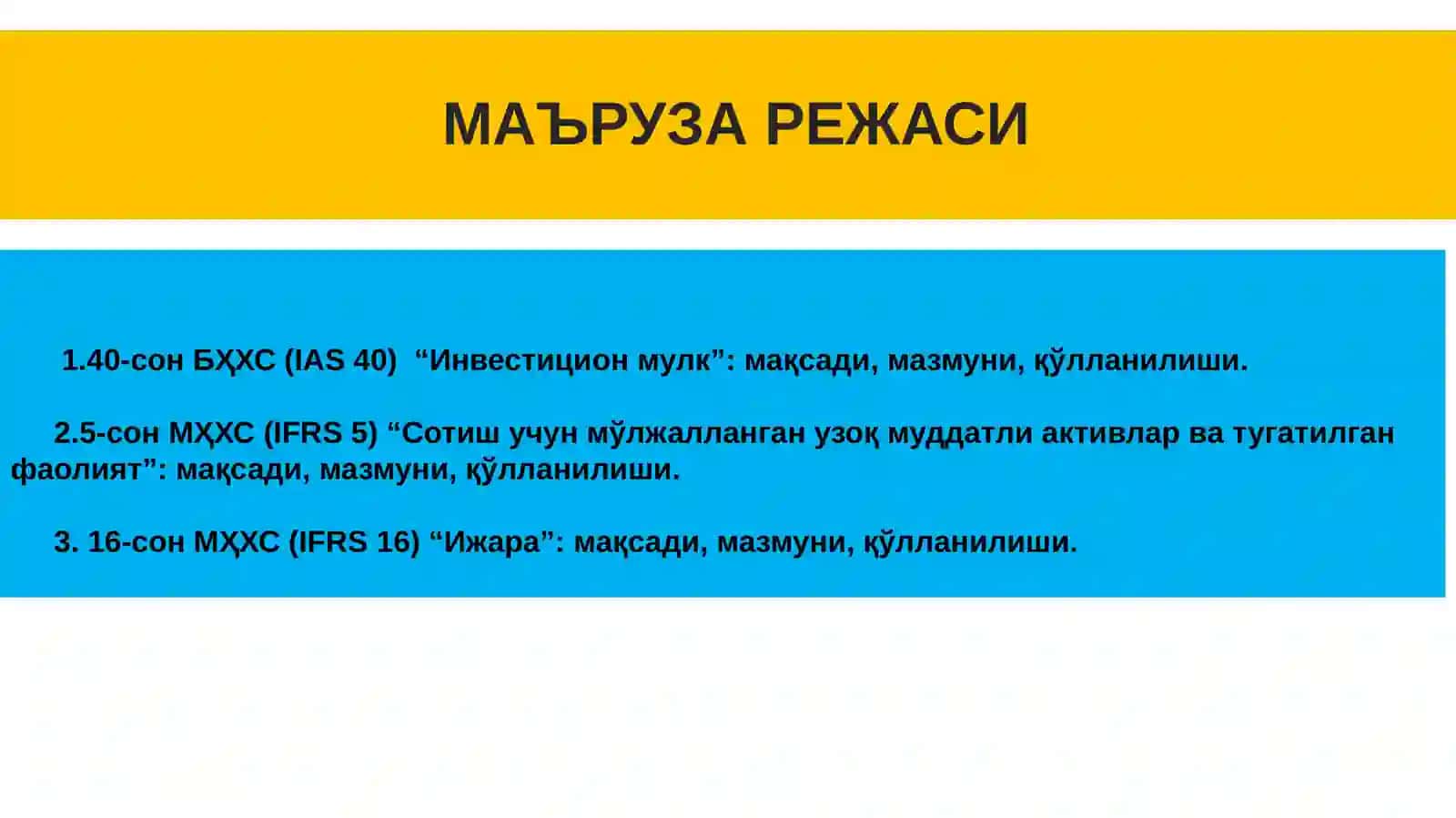 МАЪРУЗА РЕЖАСИ

1.40-сон БҲХС (IAS 40) “Инвестицион мулк”: мақсади, мазмуни, қўлланилиши.

2.5-сон МҲХС (IFRS 5) “Сотиш учун мўлжалланган узоқ муддатли активлар ва тугатилган фаолият”: мақсади, мазмуни, қўлланилиши.

3. 16-сон МҲХС (IFRS 16) “Ижара”: мақсади, мазмуни, қўлланилиши.